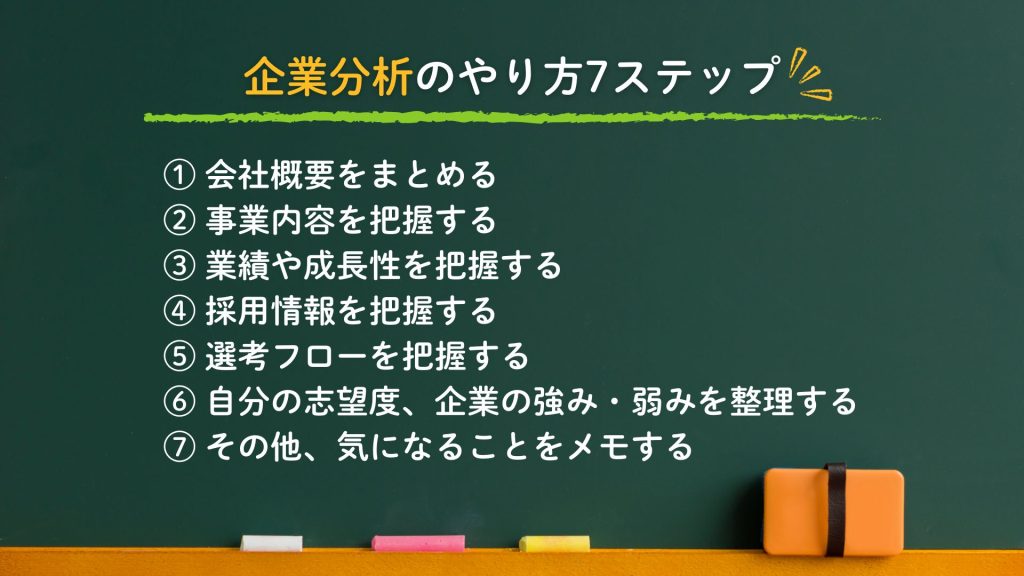 企業分析のやり方7ステップ

① 会社概要をまとめる
② 事業内容を把握する
③ 業績や成長性を把握する
④ 採用情報を把握する
⑤ 選考フローを把握する
⑥ 自分の志望度、企業の強み・弱みを整理する
⑦ その他、気になることをメモする